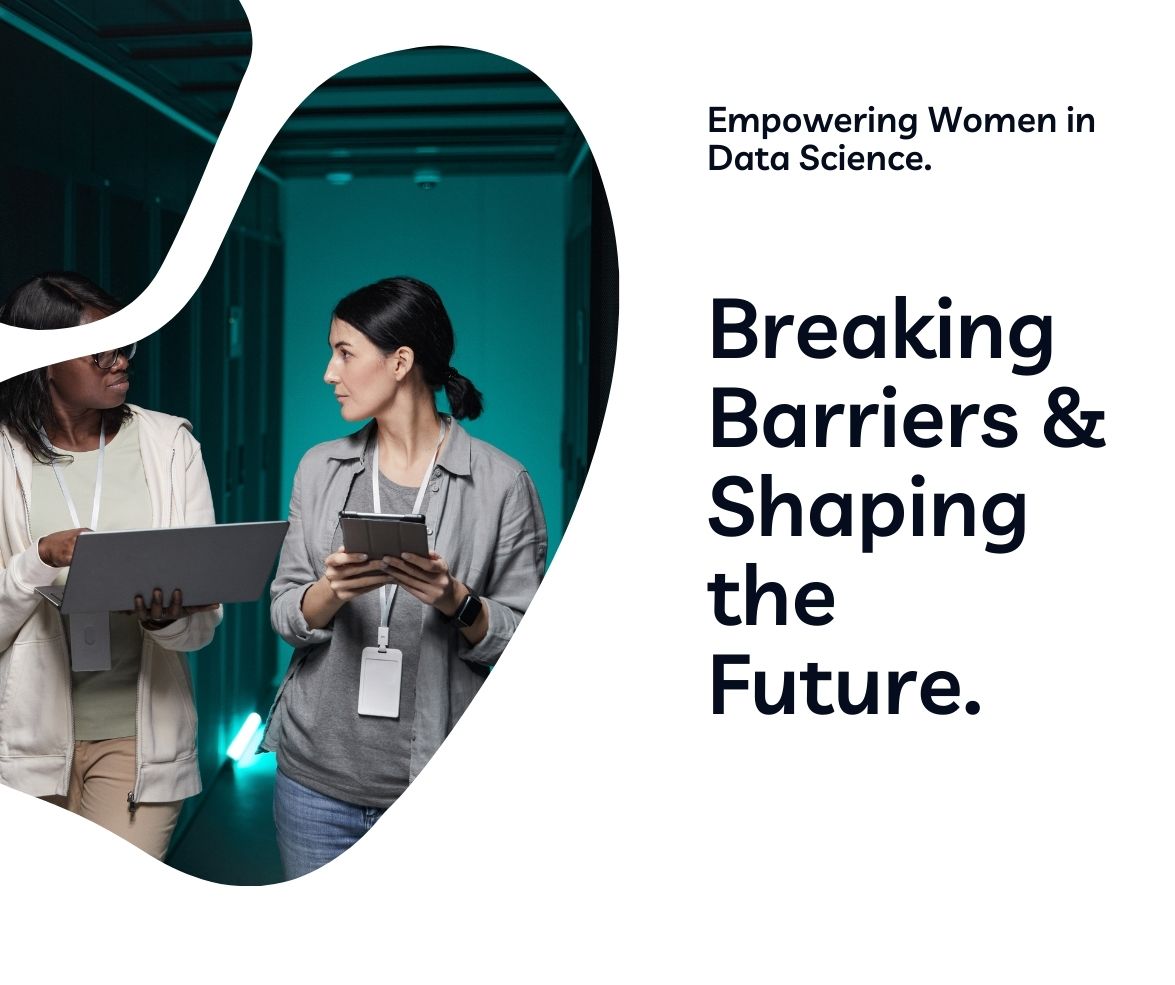 Empowering Women in Data Science.

Breaking Barriers & Shaping the Future.